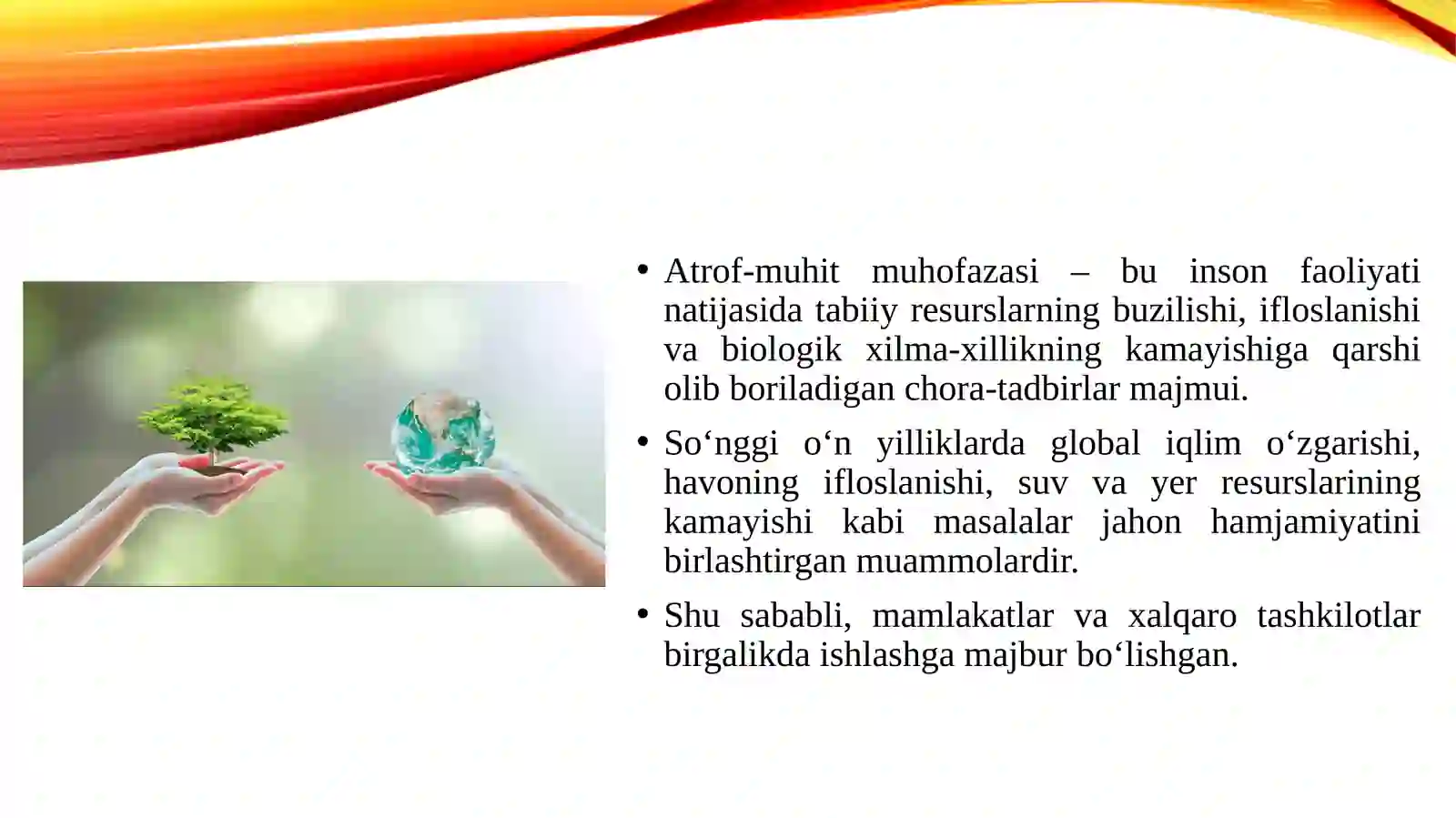 • Atrof-muhit muhofazasi – bu inson faoliyati natijasida tabiiy resurslarning buzilishi, ifloslanishi va biologik xilma-xillikning kamayishiga qarshi olib boriladigan chora-tadbirlar majmui.

• So‘nggi o‘n yilliklarda global iqlim o‘zgarishi, havoning ifloslanishi, suv va yer resurslarining kamayishi kabi masalalar jahon hamjamiyatini birlashtirgan muammolardir.

• Shu sababli, mamlakatlar va xalqaro tashkilotlar birgalikda ishlashga majbur bo‘lishgan.